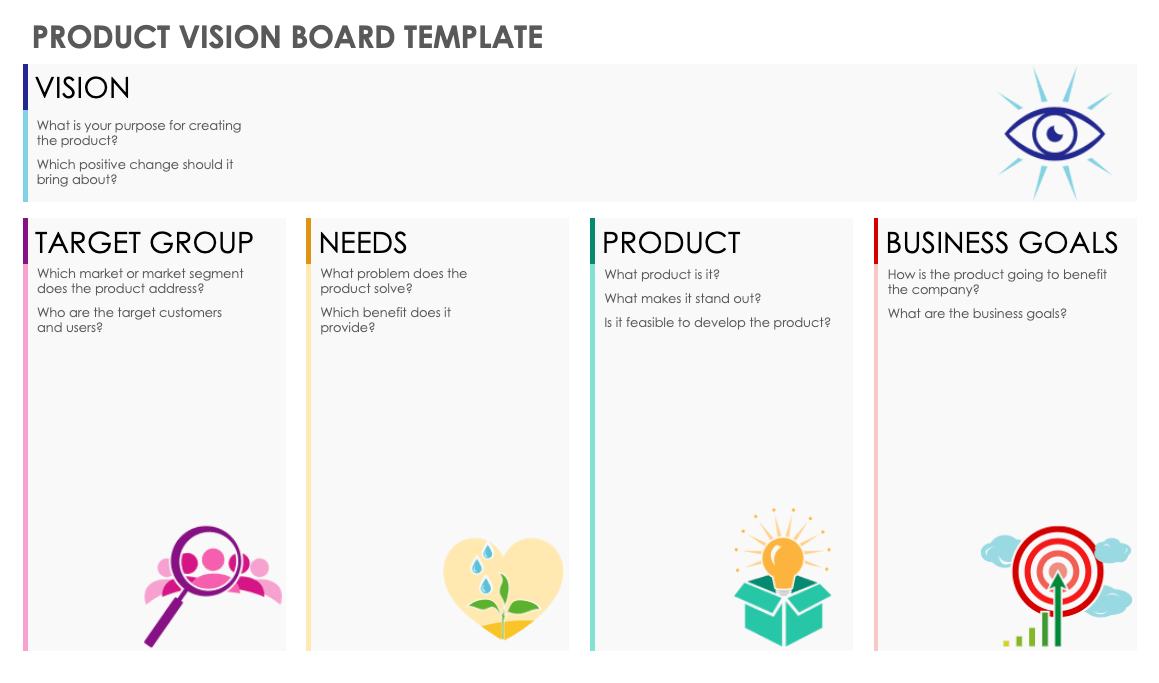 PRODUCT VISION BOARD TEMPLATE

VISION

What is your purpose for creating the product?

Which positive change should it bring about?

TARGET GROUP

Which market or market segment does the product address?

Who are the target customers and users?

NEEDS

What problem does the product solve?

Which benefit does it provide?

PRODUCT

What product is it?

What makes it stand out?

Is it feasible to develop the product?

BUSINESS GOALS

How is the product going to benefit the company?

What are the business goals?